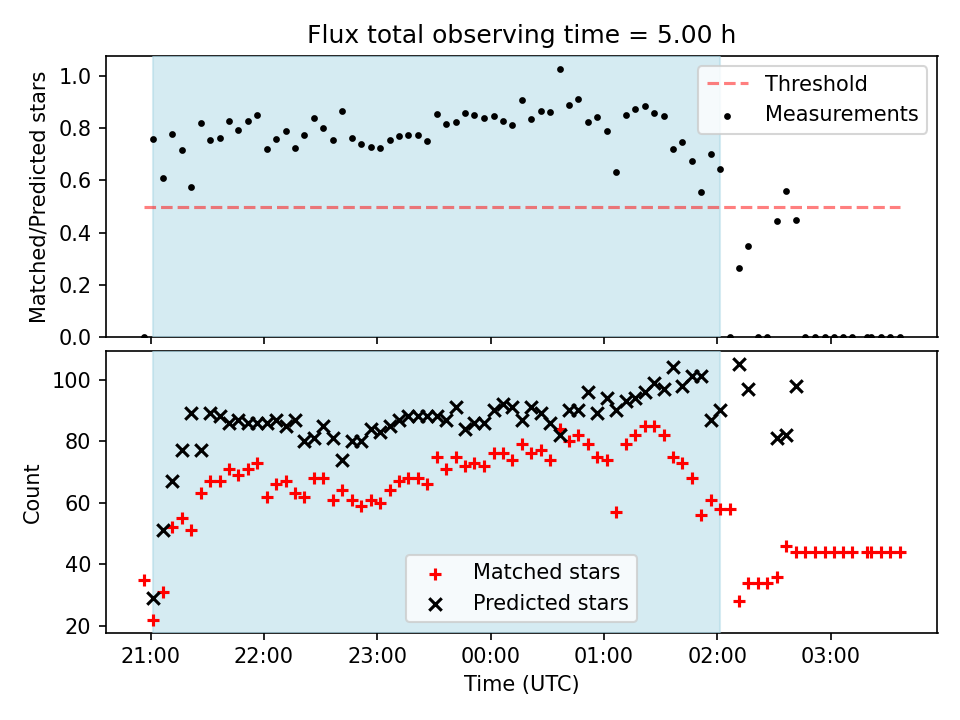 Flux total observing time = 5.00 h

Matched/Predicted stars

1.0
0.8
0.6
0.4
0.2
0.0

Threshold
Measurements

Count

100
80
60
40
20

Matched stars
Predicted stars

21:00
22:00
23:00
00:00
01:00
02:00
03:00

Time (UTC)